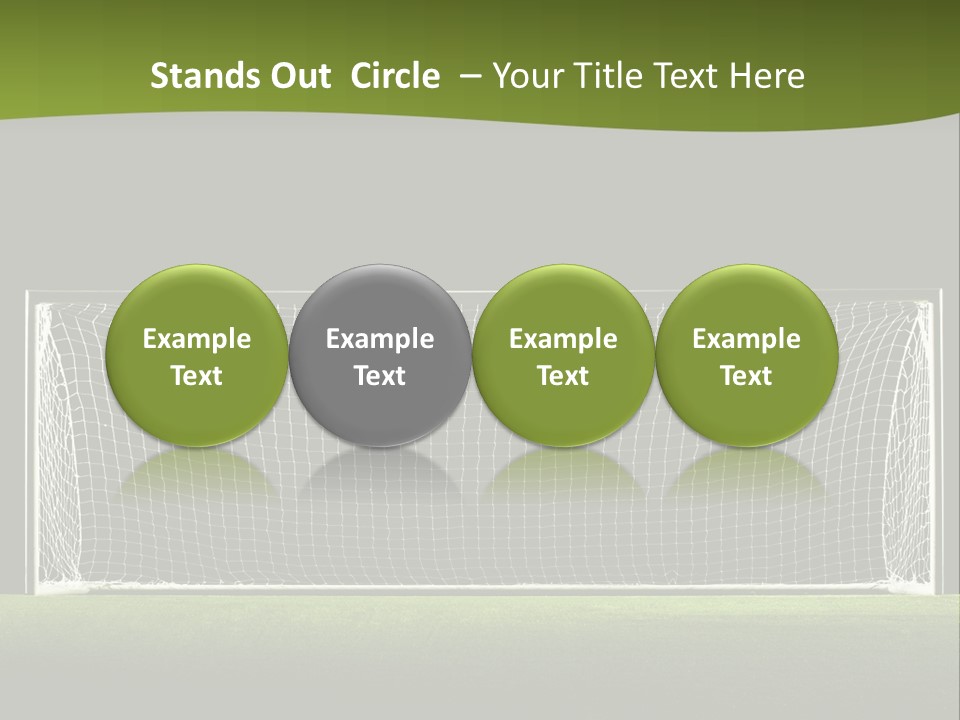 Stands Out Circle – Your Title Text Here

Example Text

Example Text

Example Text

Example Text